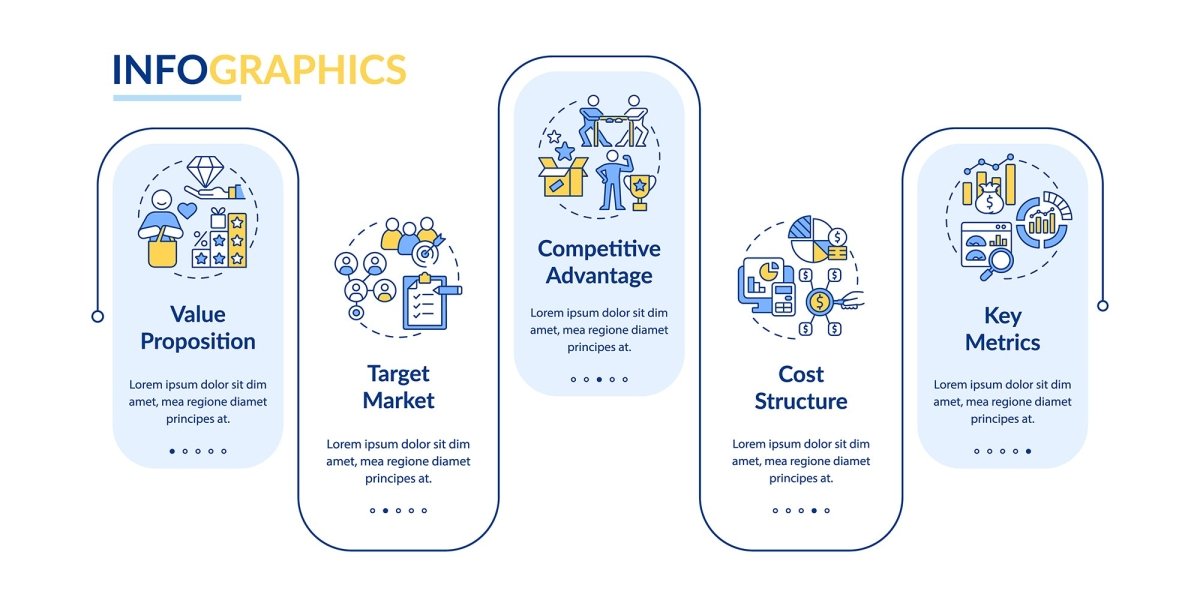 INFOGRAPHICS

Value Proposition

Lorem ipsum dolor sit dim amet, mea regione diamet principes at.

Target Market

Lorem ipsum dolor sit dim amet, mea regione diamet principes at.

Competitive Advantage

Lorem ipsum dolor sit dim amet, mea regione diamet principes at.

Cost Structure

Lorem ipsum dolor sit dim amet, mea regione diamet principes at.

Key Metrics

Lorem ipsum dolor sit dim amet, mea regione diamet principes at.